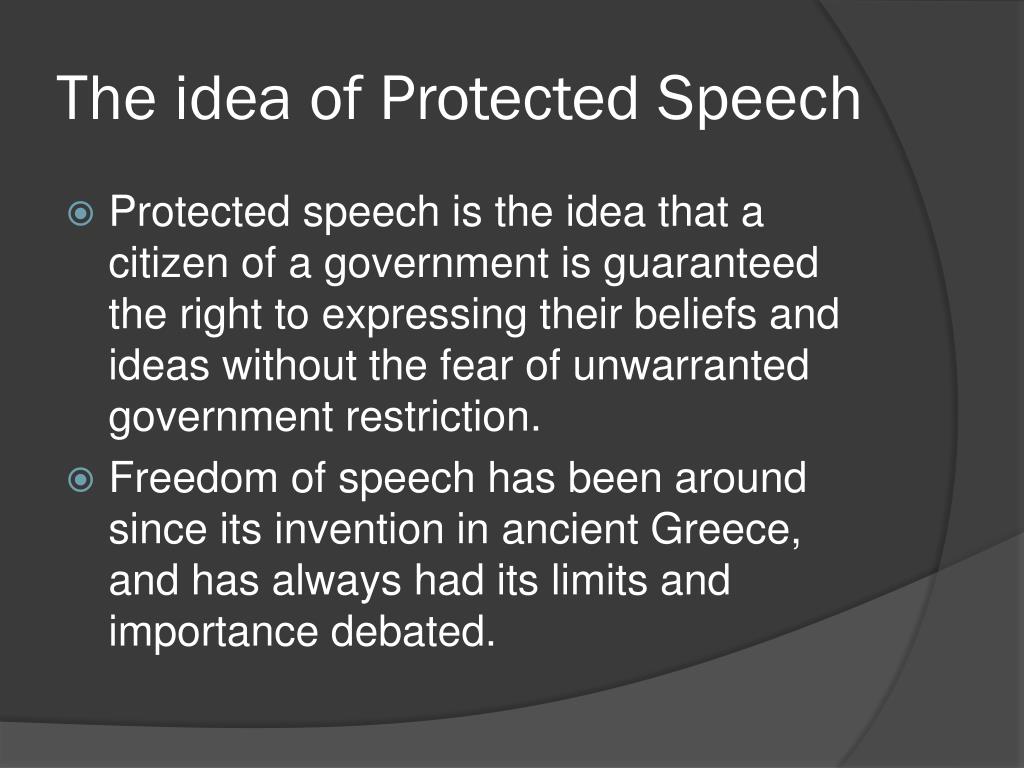 The idea of Protected Speech

Protected speech is the idea that a citizen of a government is guaranteed the right to expressing their beliefs and ideas without the fear of unwarranted government restriction.

Freedom of speech has been around since its invention in ancient Greece, and has always had its limits and importance debated.